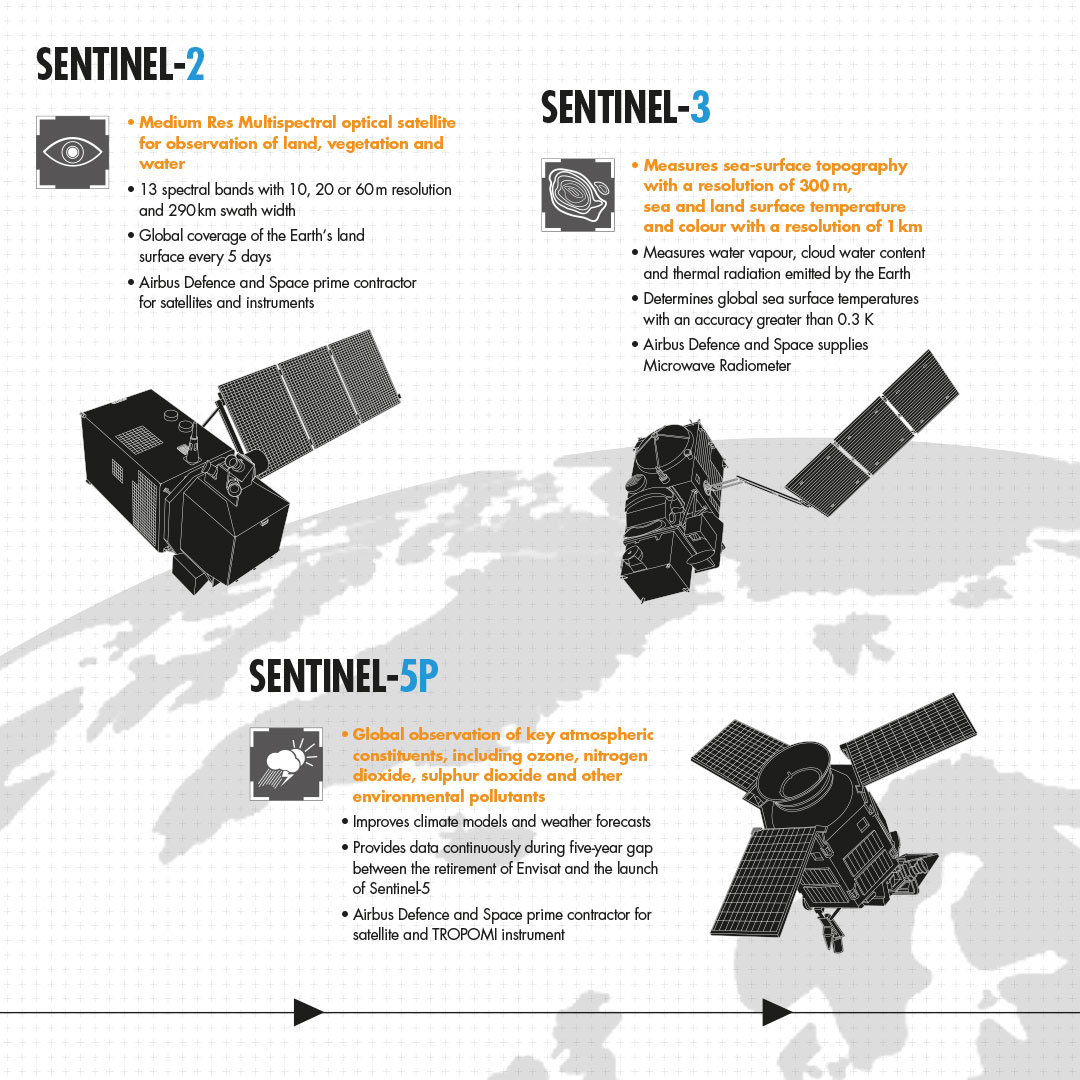 SENTINEL-2

• Medium Res Multispectral optical satellite for observation of land, vegetation and water
• 13 spectral bands with 10, 20 or 60 m resolution and 290 km swath width
• Global coverage of the Earth's land surface every 5 days
• Airbus Defence and Space prime contractor for satellites and instruments

SENTINEL-3

• Measures sea-surface topography with a resolution of 300 m, sea and land surface temperature and colour with a resolution of 1 km
• Measures water vapour, cloud water content and thermal radiation emitted by the Earth
• Determines global sea surface temperatures with an accuracy greater than 0.3 K
• Airbus Defence and Space supplies Microwave Radiometer

SENTINEL-5P

• Global observation of key atmospheric constituents, including ozone, nitrogen dioxide, sulphur dioxide and other environmental pollutants
• Improves climate models and weather forecasts
• Provides data continuously during five-year gap between the retirement of Envisat and the launch of Sentinel-5
• Airbus Defence and Space prime contractor for satellite and TROPOMI instrument